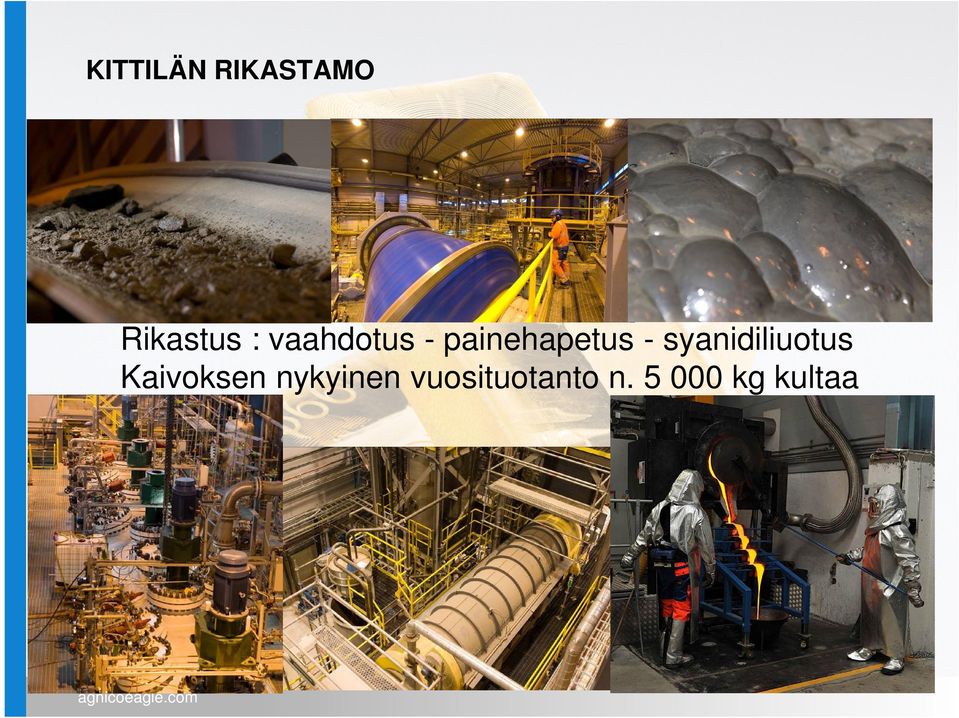 KITTILÄN RIKASTAMO

Rikastus : vaahdotus - painehapetus - syanidiliuotus
Kaivoksen nykyinen vuosituotanto n. 5 000 kg kultaa

agnicoeagle.com